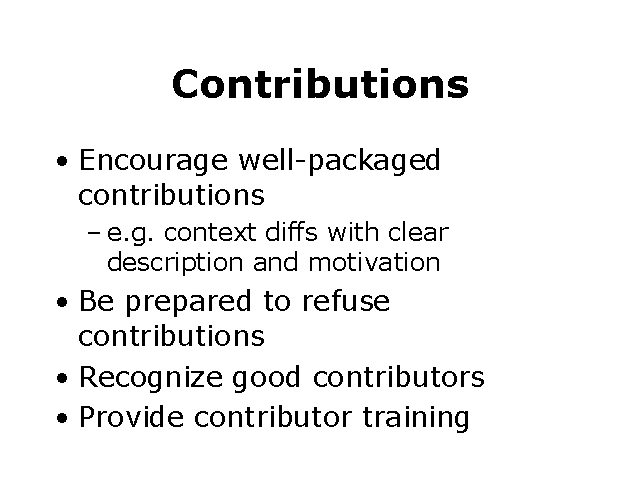 Contributions

• Encourage well-packaged contributions
  – e.g. context diffs with clear description and motivation
• Be prepared to refuse contributions
• Recognize good contributors
• Provide contributor training